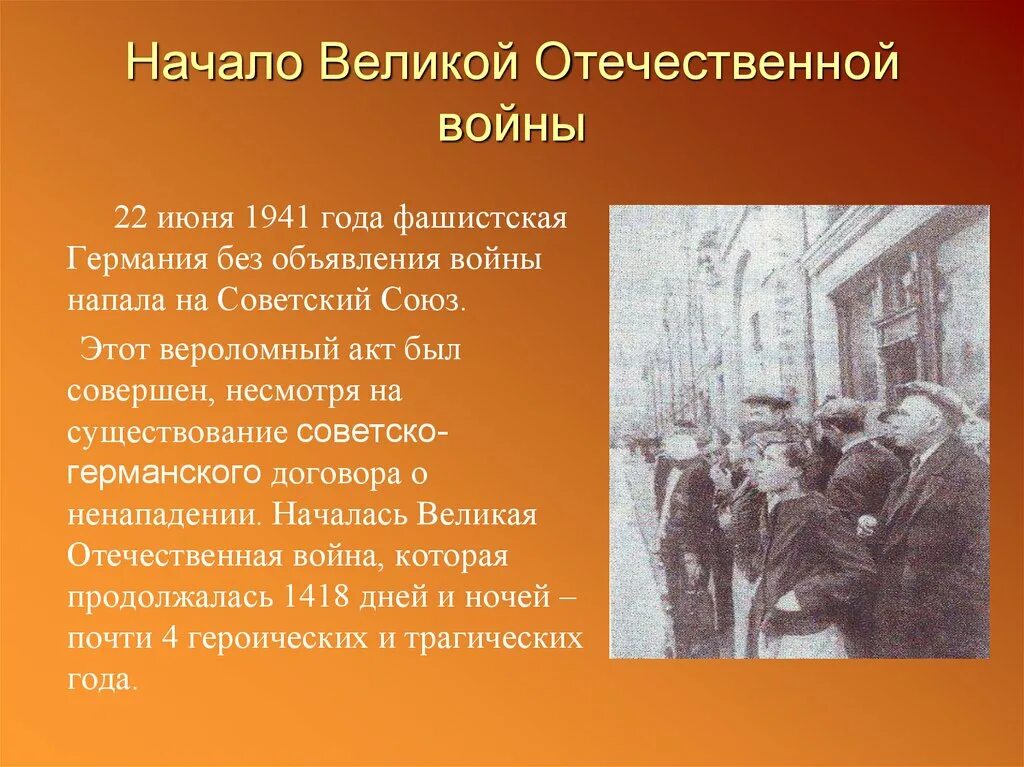 Начало Великой Отечественной войны

22 июня 1941 года фашистская Германия без объявления войны напала на Советский Союз.

Этот вероломный акт был совершен, несмотря на существование советско-германского договора о ненападении. Началась Великая Отечественная война, которая продолжалась 1418 дней и ночей – почти 4 героических и трагических года.